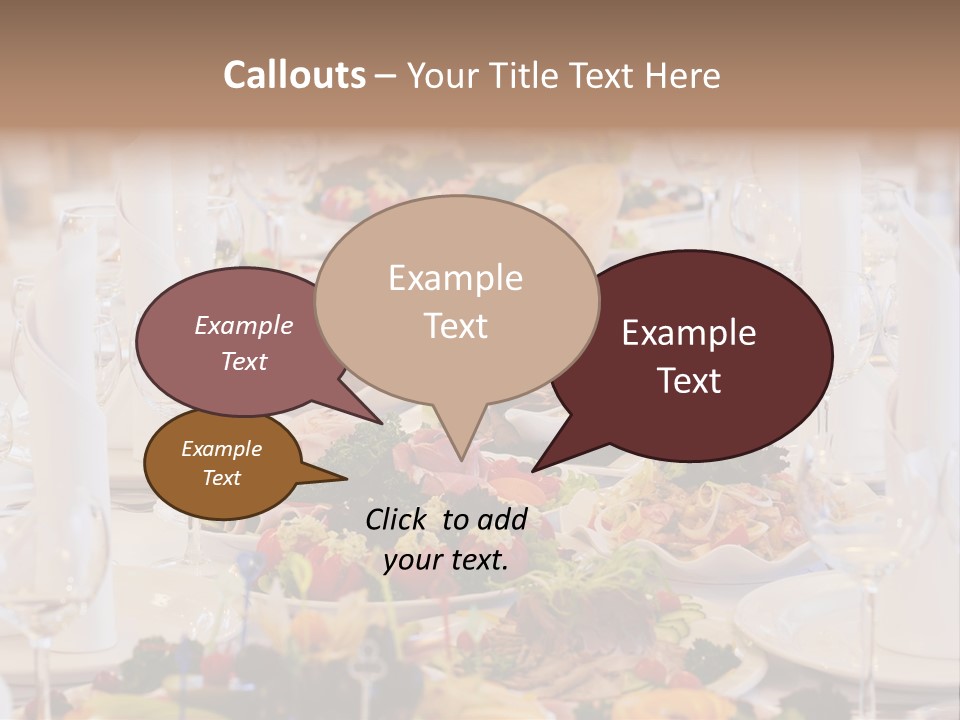 Callouts – Your Title Text Here

Example Text

Example Text

Example Text

Example Text

Click to add your text.